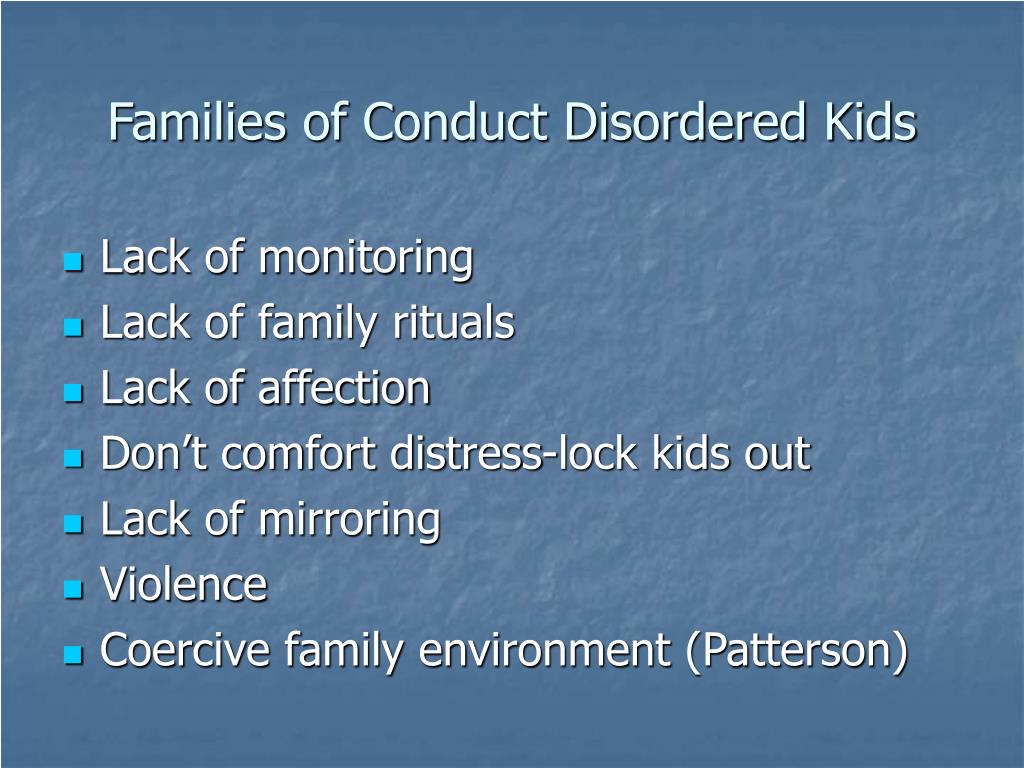 Families of Conduct Disordered Kids

- Lack of monitoring
- Lack of family rituals
- Lack of affection
- Don’t comfort distress-lock kids out
- Lack of mirroring
- Violence
- Coercive family environment (Patterson)